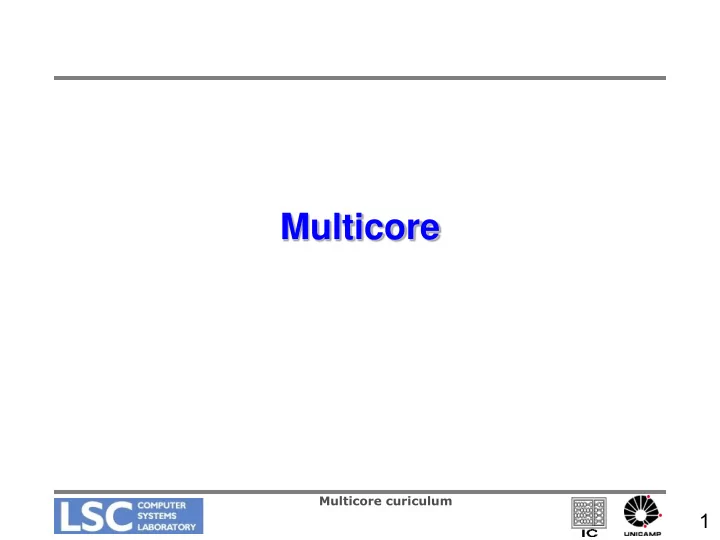 Multicore

LSC COMPUTER SYSTEMS LABORATORY

Multicore curiculum

IC

UNICAMP

1